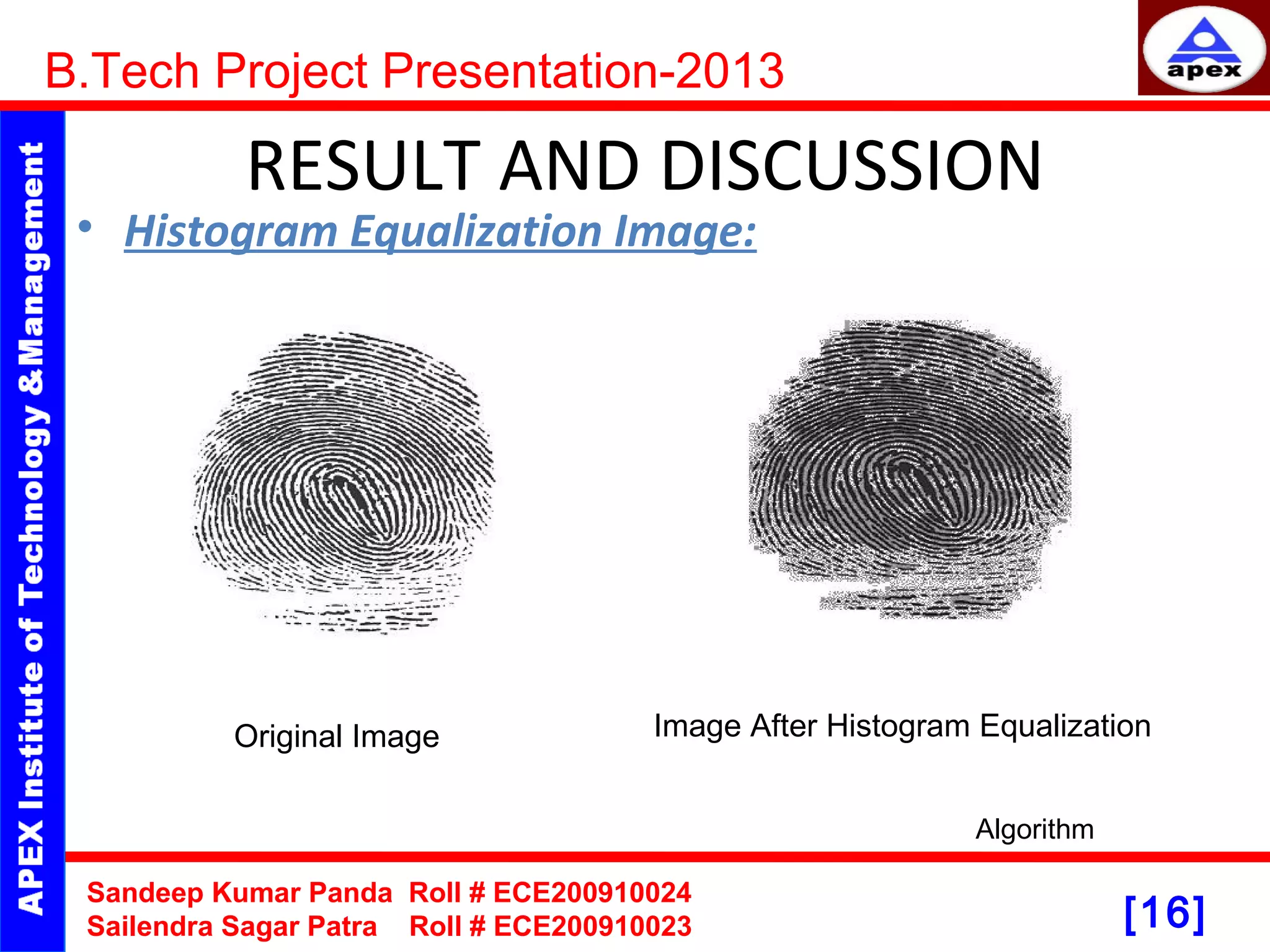 B.Tech Project Presentation-2013

apex

APEX Institute of Technology & Management

RESULT AND DISCUSSION

• Histogram Equalization Image:

Original Image

Image After Histogram Equalization

Algorithm

Sandeep Kumar Panda Roll # ECE200910024
Sailendra Sagar Patra Roll # ECE200910023

[16]